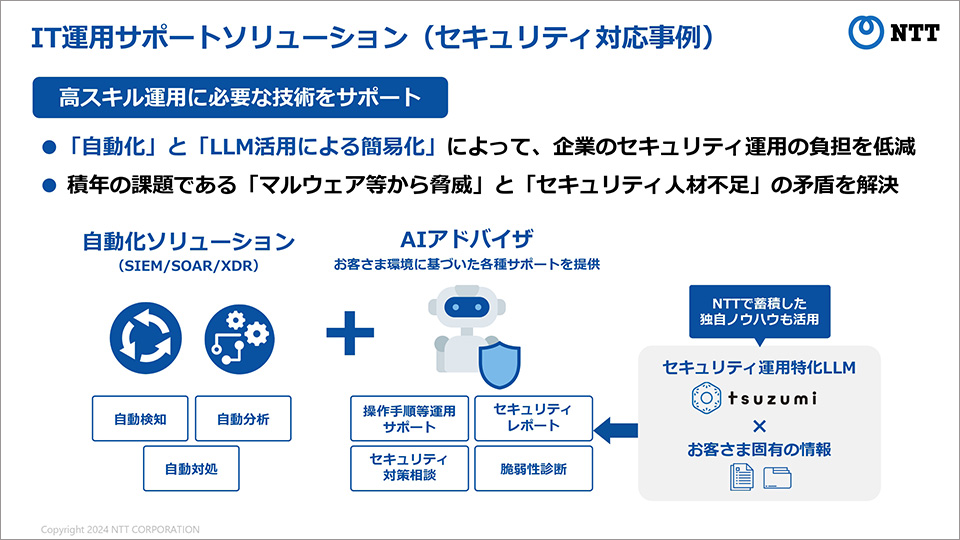 IT運用サポートソリューション（セキュリティ対応事例）

NTT

高スキル運用に必要な技術をサポート

● 「自動化」と「LLM活用による簡易化」によって、企業のセキュリティ運用の負担を低減
● 積年の課題である「マルウェア等から脅威」と「セキュリティ人材不足」の矛盾を解決

自動化ソリューション
（SIEM/SOAR/XDR）

自動検知
自動分析
自動対処

AIアドバイザ
お客さま環境に基づいた各種サポートを提供

操作手順等運用サポート
セキュリティレポート
セキュリティ対策相談
脆弱性診断

NTTで蓄積した独自ノウハウも活用

セキュリティ運用特化LLM
tsuzumi
×
お客さま固有の情報

Copyright 2024 NTT CORPORATION